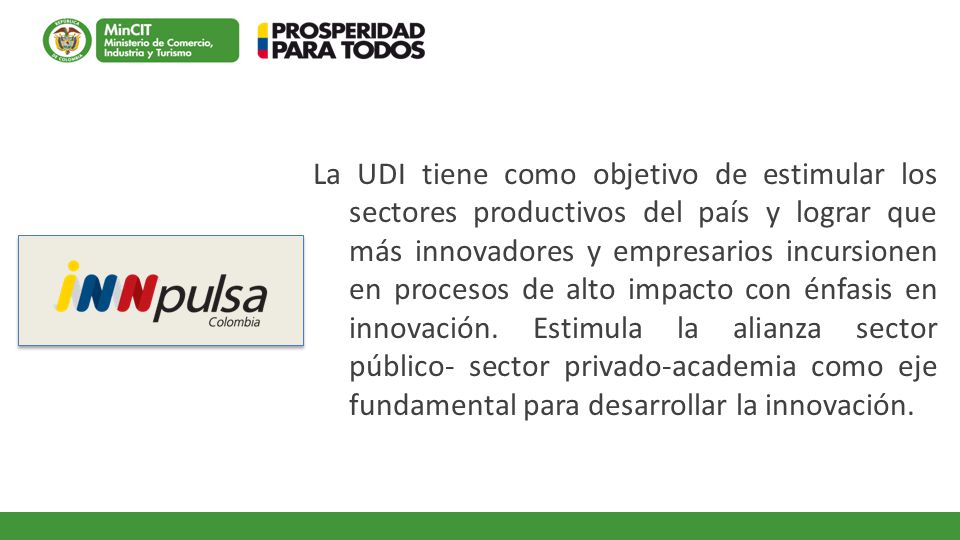 REPÚBLICA DE COLOMBIA

MinCIT
Ministerio de Comercio, Industria y Turismo

PROSPERIDAD PARA TODOS

iNNpulsa
Colombia

La UDI tiene como objetivo de estimular los sectores productivos del país y lograr que más innovadores y empresarios incursionen en procesos de alto impacto con énfasis en innovación. Estimula la alianza sector público- sector privado-academia como eje fundamental para desarrollar la innovación.